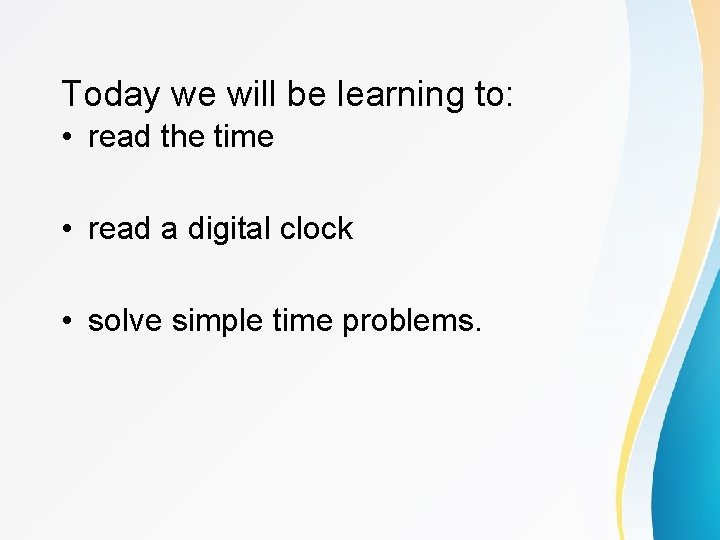 Today we will be learning to:

• read the time

• read a digital clock

• solve simple time problems.